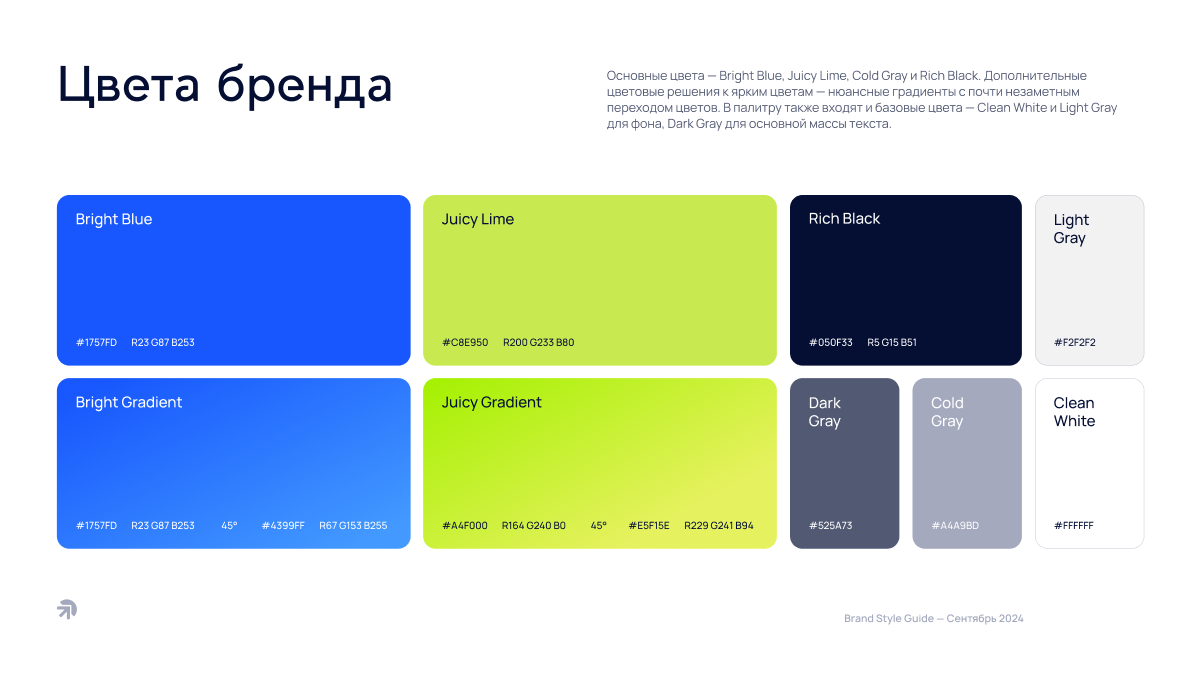 Цвета бренда

Основные цвета — Bright Blue, Juicy Lime, Cold Gray и Rich Black. Дополнительные цветовые решения к ярким цветам — нюансные градиенты с почти незаметным переходом цветов. В палитру также входят и базовые цвета — Clean White и Light Gray для фона, Dark Gray для основной массы текста.

Bright Blue
#1757FD R23 G87 B253

Juicy Lime
#C8E950 R200 G233 B80

Rich Black
#050F33 R5 G15 B51

Light Gray
#F2F2F2

Bright Gradient
#1757FD R23 G87 B253 45° #4399FF R67 G153 B255

Juicy Gradient
#A4F000 R164 G240 B0 45° #E5F15E R229 G241 B94

Dark Gray
#525A73

Cold Gray
#A4A9BD

Clean White
#FFFFFF

Brand Style Guide — Сентябрь 2024